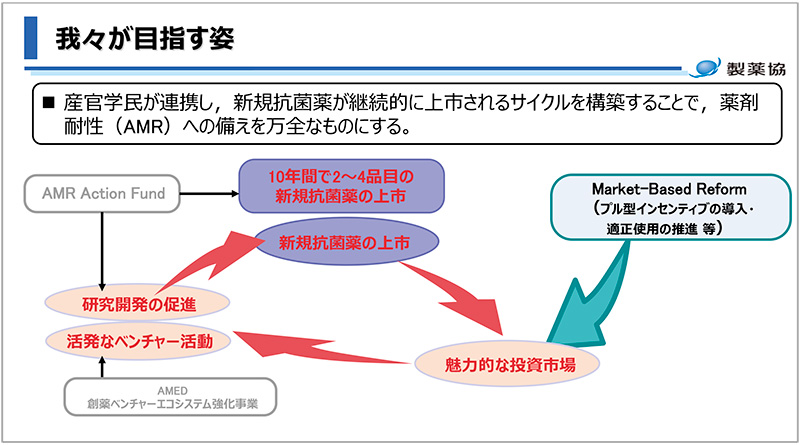 我々が目指す姿

製薬協

■ 産官学民が連携し，新規抗菌薬が継続的に上市されるサイクルを構築することで，薬剤耐性（AMR）への備えを万全なものにする。

AMR Action Fund

10年間で2～4品目の新規抗菌薬の上市

Market-Based Reform
（プル型インセンティブの導入・適正使用の推進 等）

新規抗菌薬の上市

研究開発の促進

活発なベンチャー活動

魅力的な投資市場

AMED
創薬ベンチャーエコシステム強化事業